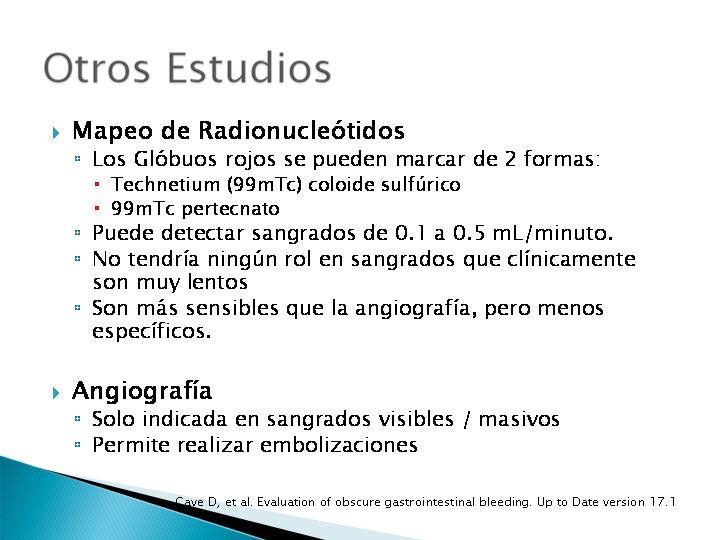 Otros Estudios

Mapeo de Radionucleótidos
Los Glóbuos rojos se pueden marcar de 2 formas:
Technetium (99mTc) coloide sulfúrico
99mTc pertecnato
Puede detectar sangrados de 0.1 a 0.5 mL/minuto.
No tendría ningún rol en sangrados que clínicamente son muy lentos
Son más sensibles que la angiografía, pero menos específicos.

Angiografía
Solo indicada en sangrados visibles / masivos
Permite realizar embolizaciones

Cave D, et al. Evaluation of obscure gastrointestinal bleeding. Up to Date version 17.1